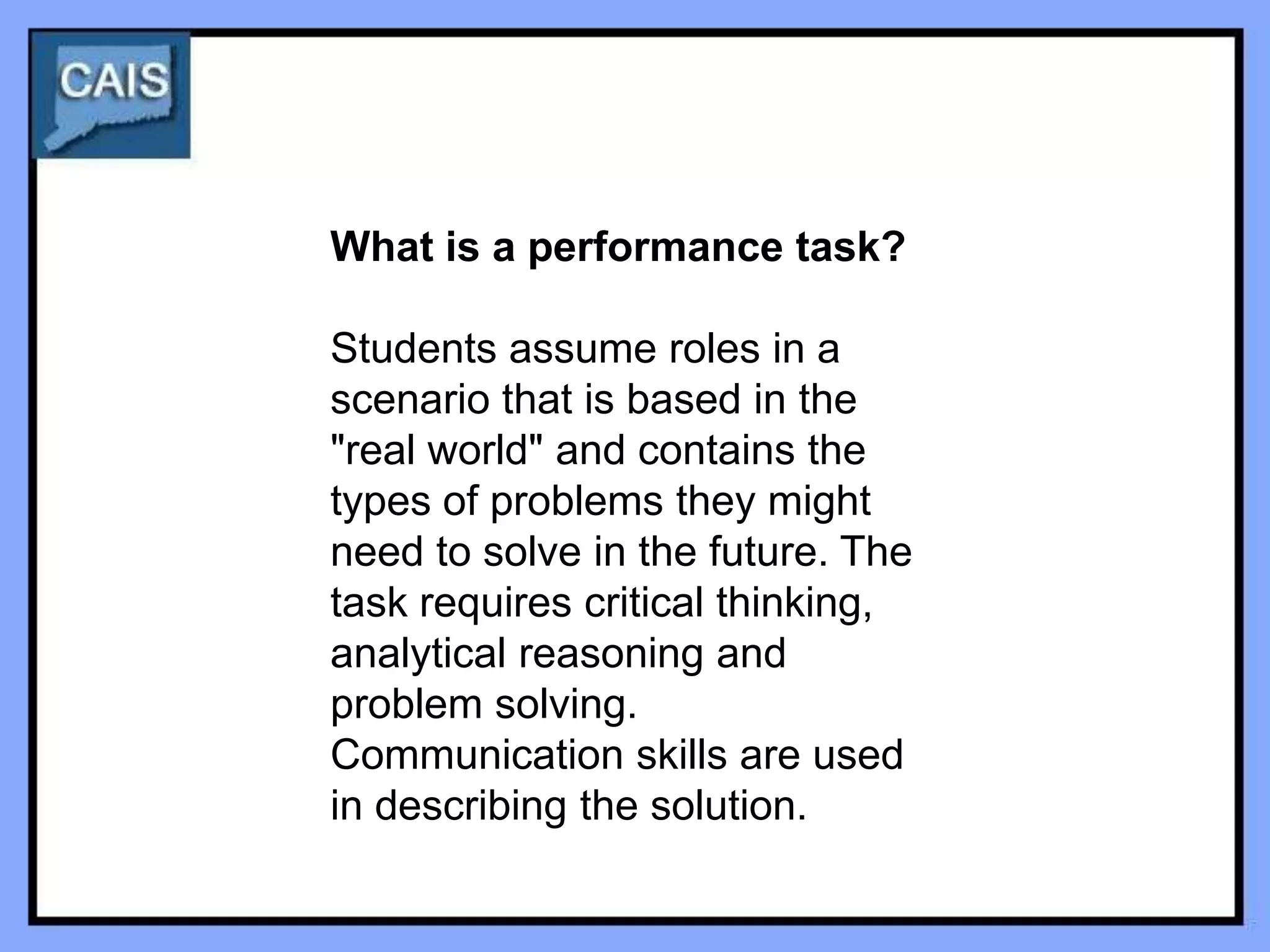 CAIS

What is a performance task?

Students assume roles in a scenario that is based in the "real world" and contains the types of problems they might need to solve in the future. The task requires critical thinking, analytical reasoning and problem solving.
Communication skills are used in describing the solution.